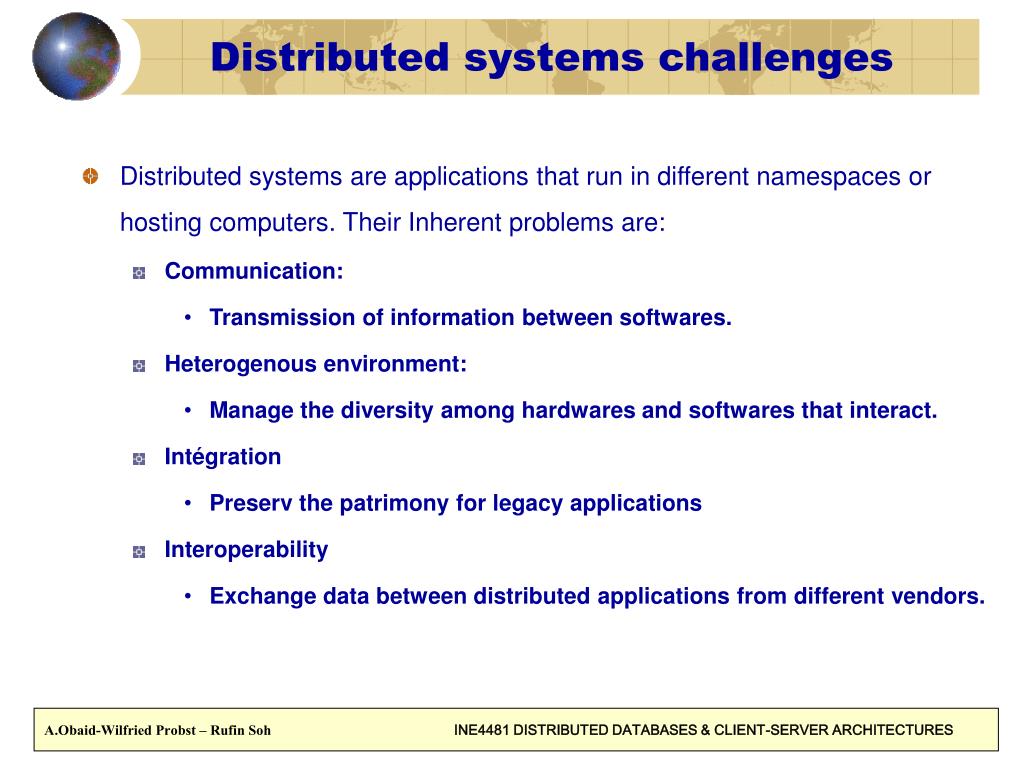 Distributed systems challenges

Distributed systems are applications that run in different namespaces or hosting computers. Their Inherent problems are:

Communication:

• Transmission of information between softwares.

Heterogenous environment:

• Manage the diversity among hardwares and softwares that interact.

Intégration

• Preserv the patrimony for legacy applications

Interoperability

• Exchange data between distributed applications from different vendors.

A.Obaid-Wilfried Probst – Rufin Soh

INE4481 DISTRIBUTED DATABASES & CLIENT-SERVER ARCHITECTURES